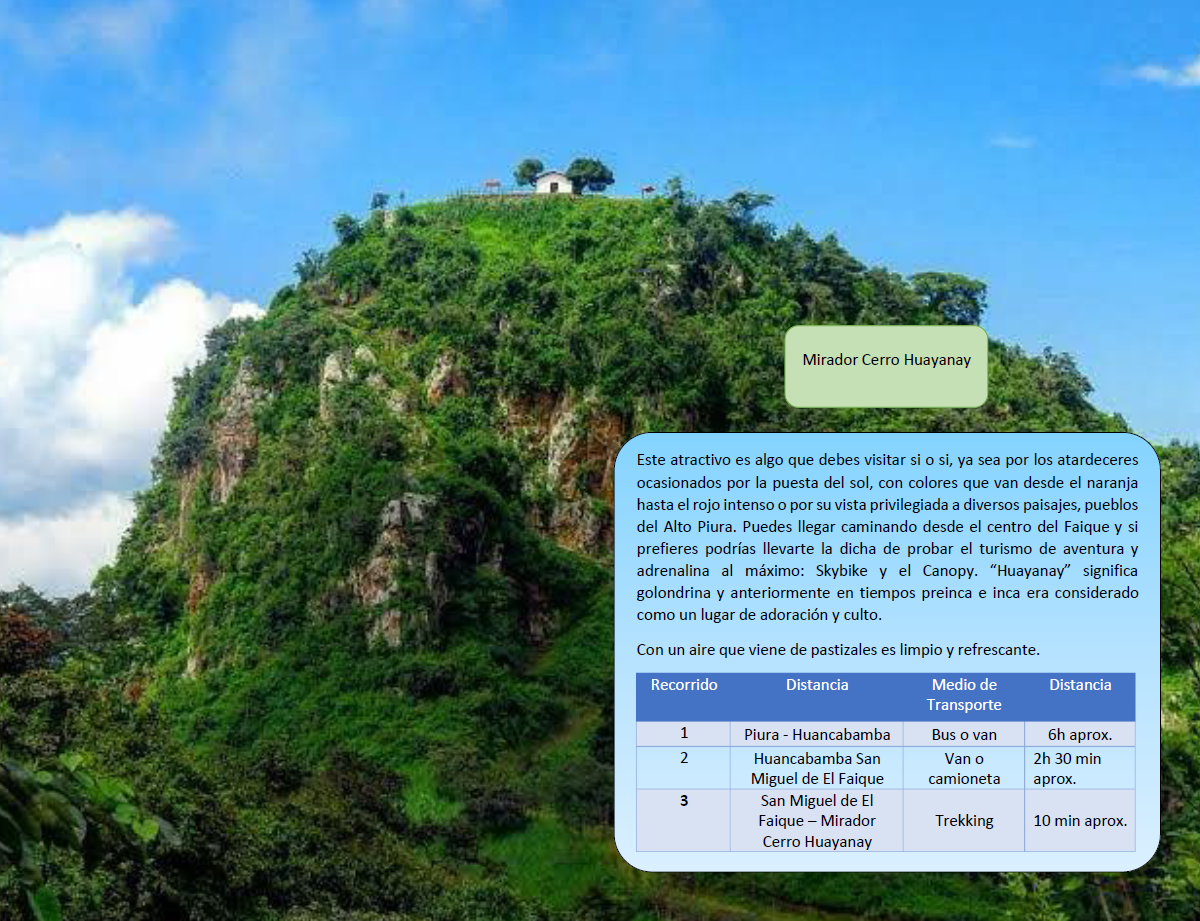 Mirador Cerro Huayanay

Este atractivo es algo que debes visitar si o si, ya sea por los atardeceres ocasionados por la puesta del sol, con colores que van desde el naranja hasta el rojo intenso o por su vista privilegiada a diversos paisajes, pueblos del Alto Piura. Puedes llegar caminando desde el centro del Faique y si prefieres podrías llevarte la dicha de probar el turismo de aventura y adrenalina al máximo: Skybike y el Canopy. “Huayanay” significa golondrina y anteriormente en tiempos preinca e inca era considerado como un lugar de adoración y culto.

Con un aire que viene de pastizales es limpio y refrescante.

| Recorrido | Distancia | Medio de Transporte | Distancia |
|---|---|---|---|
| 1 | Piura - Huancabamba | Bus o van | 6h aprox. |
| 2 | Huancabamba San Miguel de El Faique | Van o camioneta | 2h 30 min aprox. |
| 3 | San Miguel de El Faique – Mirador Cerro Huayanay | Trekking | 10 min aprox. |